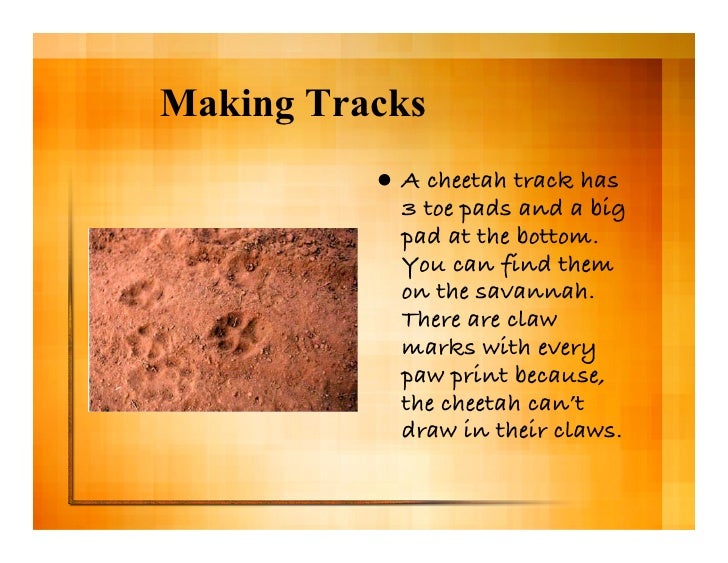 Making Tracks

• A cheetah track has 3 toe pads and a big pad at the bottom. You can find them on the savannah. There are claw marks with every paw print because, the cheetah can't draw in their claws.